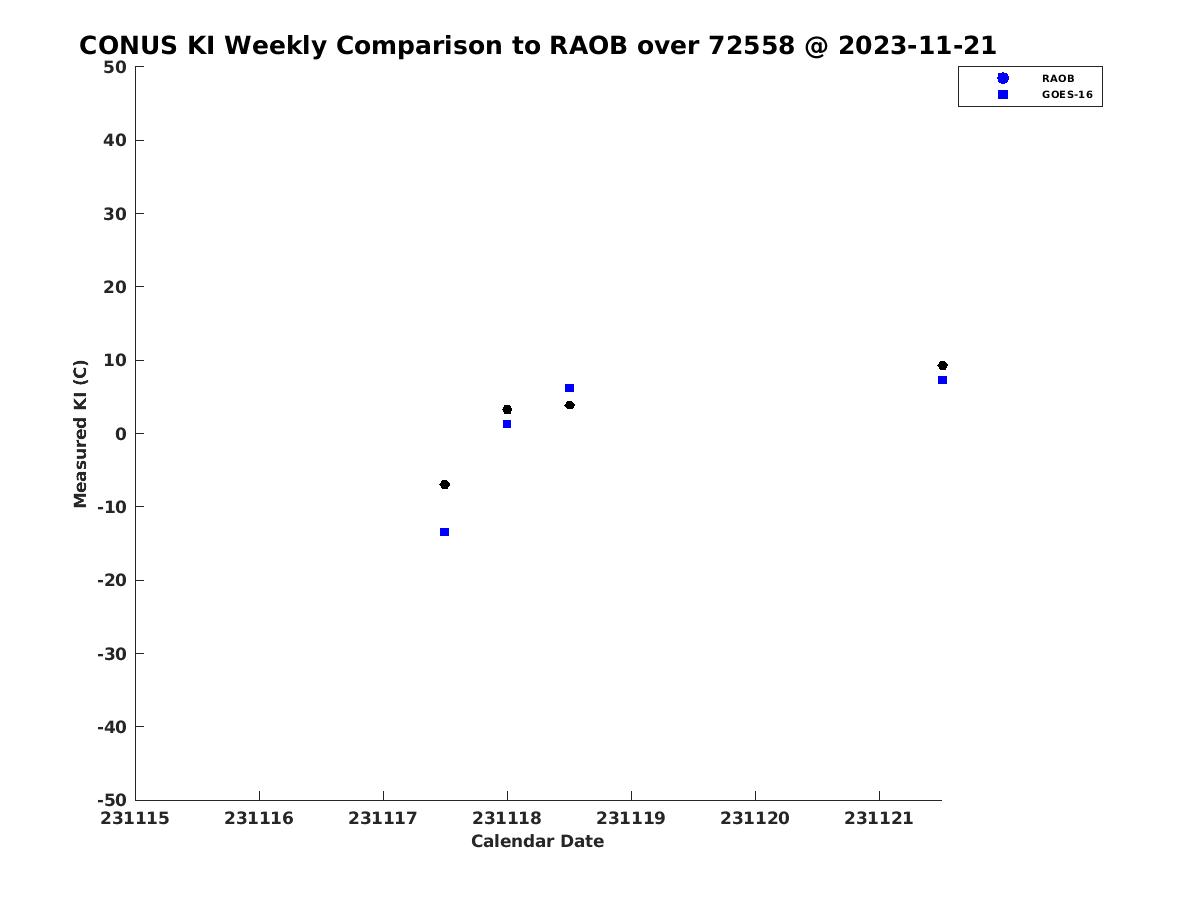 CONUS KI Weekly Comparison to RAOB over 72558 @ 2023-11-21

RAOB
GOES-16

Measured KI (C)

50
40
30
20
10
0
-10
-20
-30
-40
-50

231115
231116
231117
231118
231119
231120
231121

Calendar Date